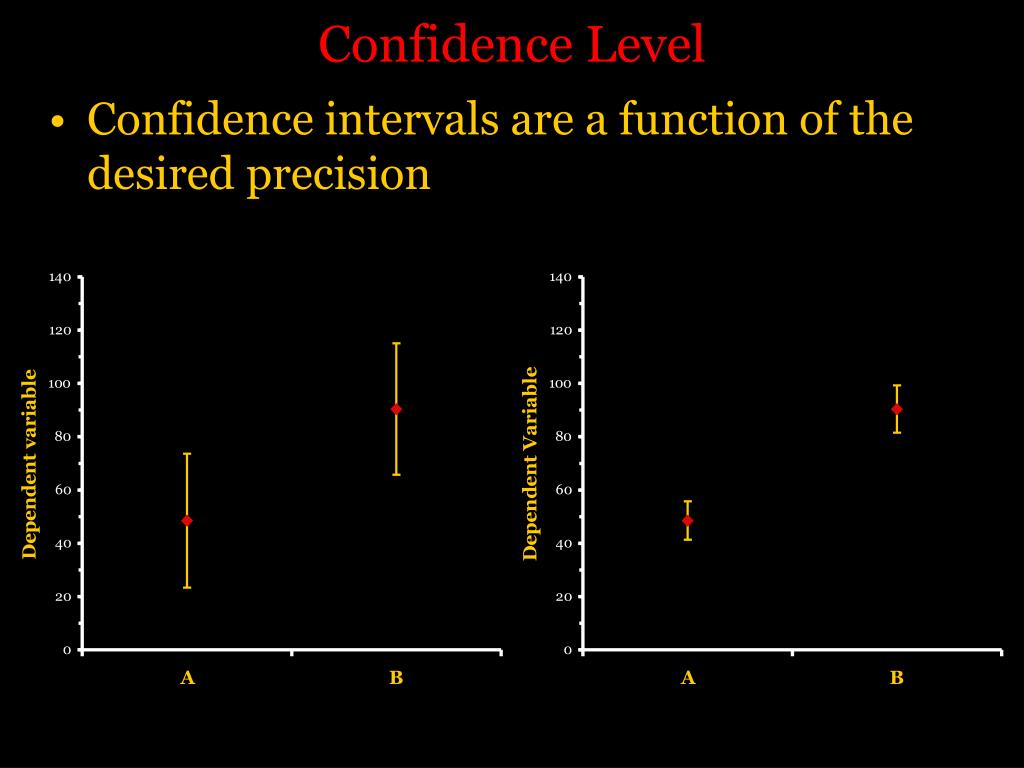 Confidence Level

• Confidence intervals are a function of the desired precision

Dependent variable
140
120
100
80
60
40
20
0
A
B

Dependent Variable
140
120
100
80
60
40
20
0
A
B